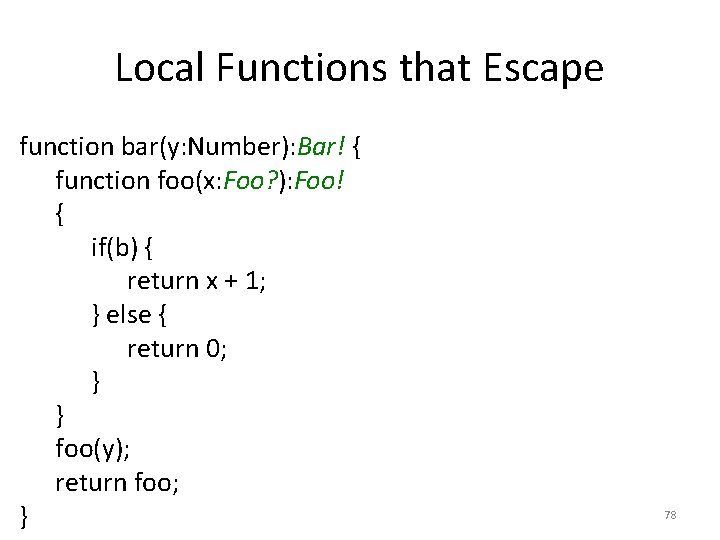 Local Functions that Escape

function bar(y:Number):Bar! {
    function foo(x:Foo?):Foo!
    {
        if(b) {
            return x + 1;
        } else {
            return 0;
        }
    }
    foo(y);
    return foo;
}

78